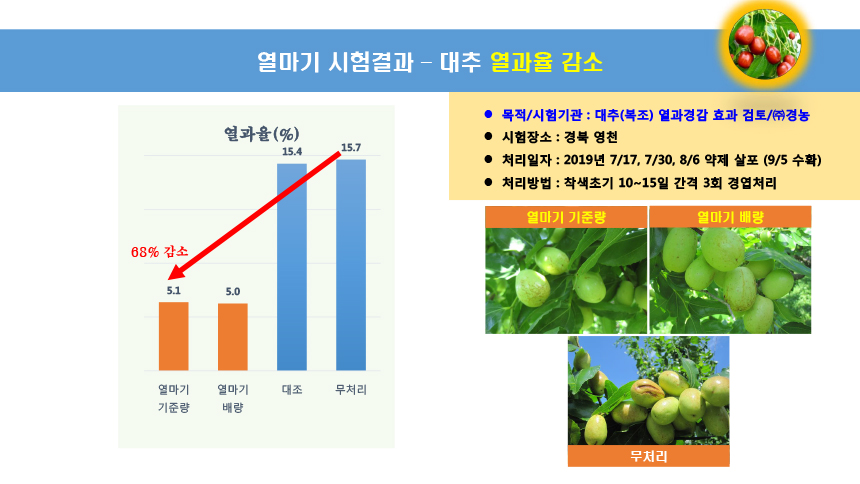 열마기 시험결과 – 대추 열과율 감소

열과율(%)

15.4
15.7
68% 감소
5.1
5.0

열마기 기준량
열마기 배량
대조
무처리

● 목적/시험기관 : 대추(복조) 열과경감 효과 검토/㈜경농
● 시험장소 : 경북 영천
● 처리일자 : 2019년 7/17, 7/30, 8/6 약제 살포 (9/5 수확)
● 처리방법 : 착색초기 10~15일 간격 3회 경엽처리

열마기 기준량
열마기 배량
무처리